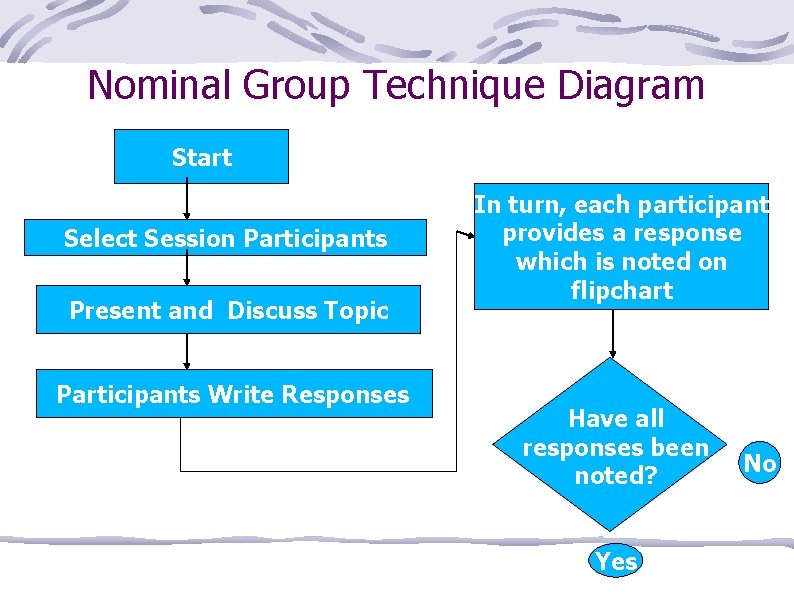 Nominal Group Technique Diagram

Start

Select Session Participants

Present and Discuss Topic

Participants Write Responses

In turn, each participant provides a response which is noted on flipchart

Have all responses been noted?

No

Yes